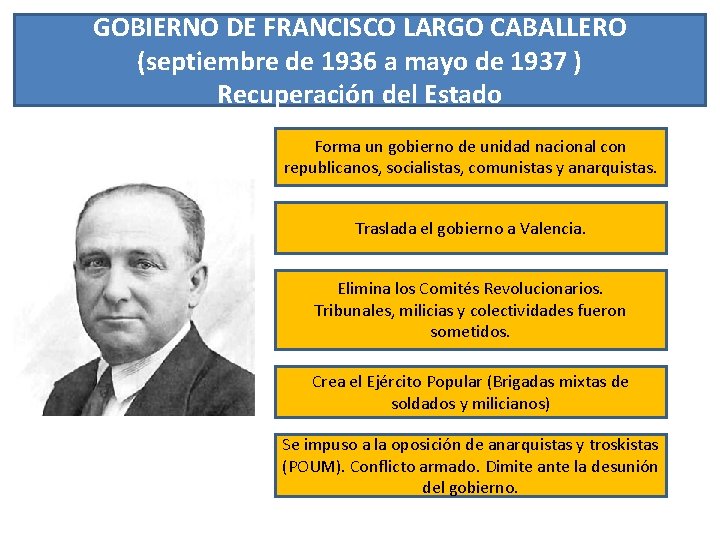 GOBIERNO DE FRANCISCO LARGO CABALLERO
(septiembre de 1936 a mayo de 1937 )
Recuperación del Estado

Forma un gobierno de unidad nacional con republicanos, socialistas, comunistas y anarquistas.

Traslada el gobierno a Valencia.

Elimina los Comités Revolucionarios. Tribunales, milicias y colectividades fueron sometidos.

Crea el Ejército Popular (Brigadas mixtas de soldados y milicianos)

Se impuso a la oposición de anarquistas y troskistas (POUM). Conflicto armado. Dimite ante la desunión del gobierno.